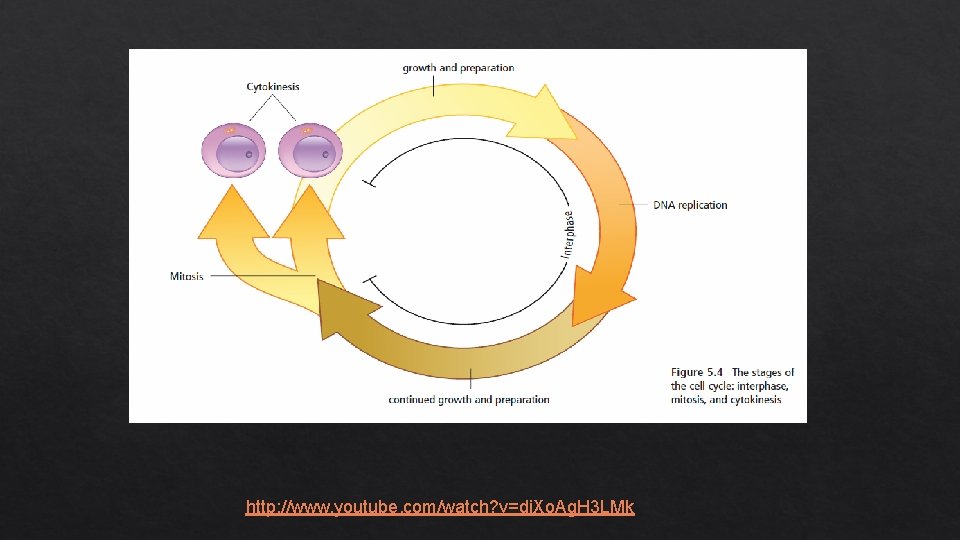 growth and preparation

Cytokinesis

DNA replication

interphase

Mitosis

continued growth and preparation

Figure 5.4 The stages of the cell cycle: interphase, mitosis, and cytokinesis

http://www.youtube.com/watch?v=diXoAgH3LMk